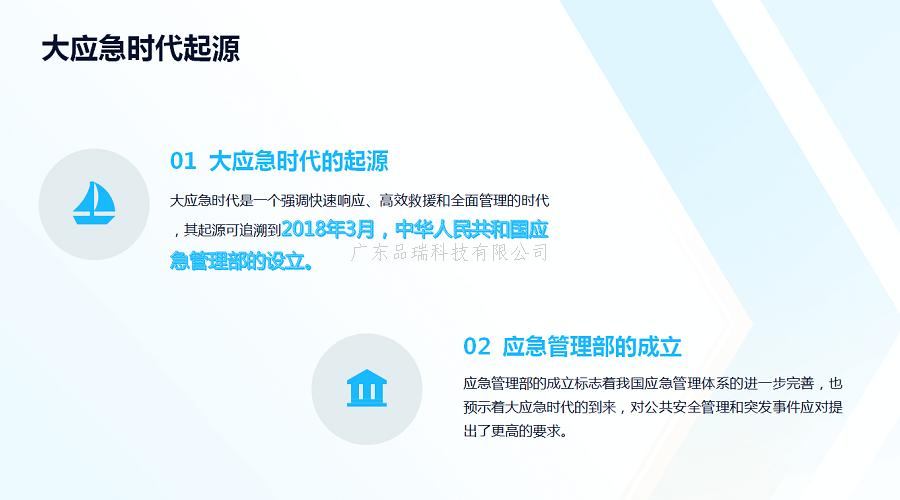 大应急时代起源

01 大应急时代的起源

大应急时代是一个强调快速响应、高效救援和全面管理的时代，其起源可追溯到2018年3月，中华人民共和国应急管理部的设立。

广东品瑞科技有限公司

02 应急管理部的成立

应急管理部的成立标志着我国应急管理体系的进一步完善，也预示着大应急时代的到来，对公共安全管理和突发事件应对提出了更高的要求。